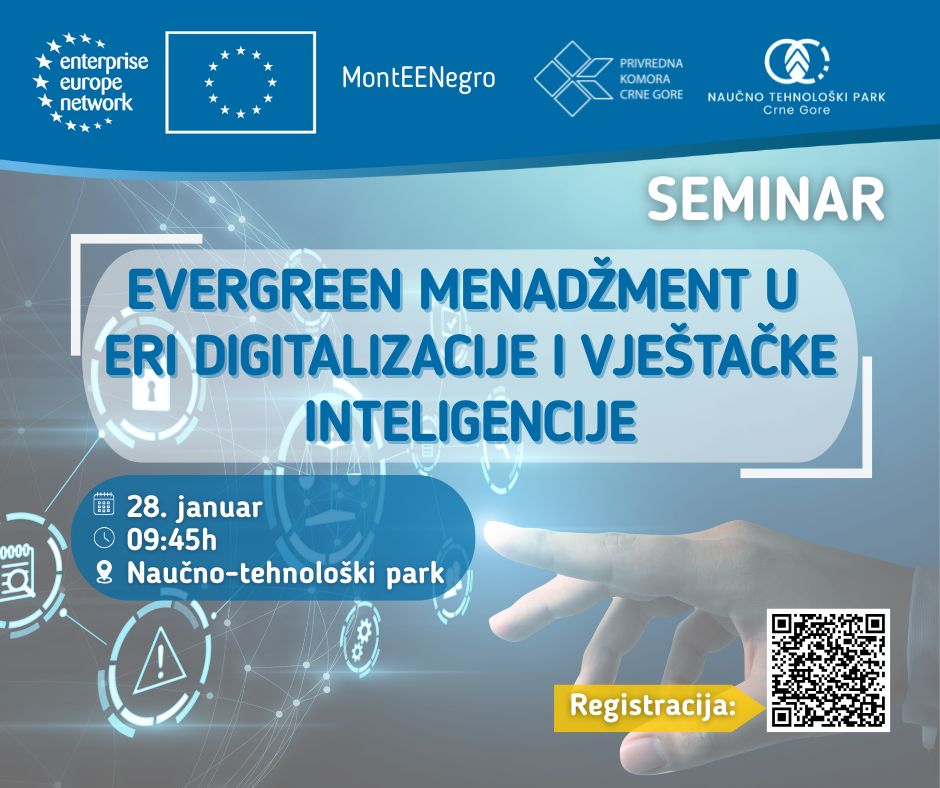 enterprise europe network

MontEENegro

PRIVREDNA KOMORA CRNE GORE

NAUČNO TEHNOLOŠKI PARK Crne Gore

SEMINAR

EVERGREEN MENADŽMENT U ERI DIGITALIZACIJE I VJEŠTAČKE INTELIGENCIJE

28. januar
09:45h
Naučno-tehnološki park

Registracija: